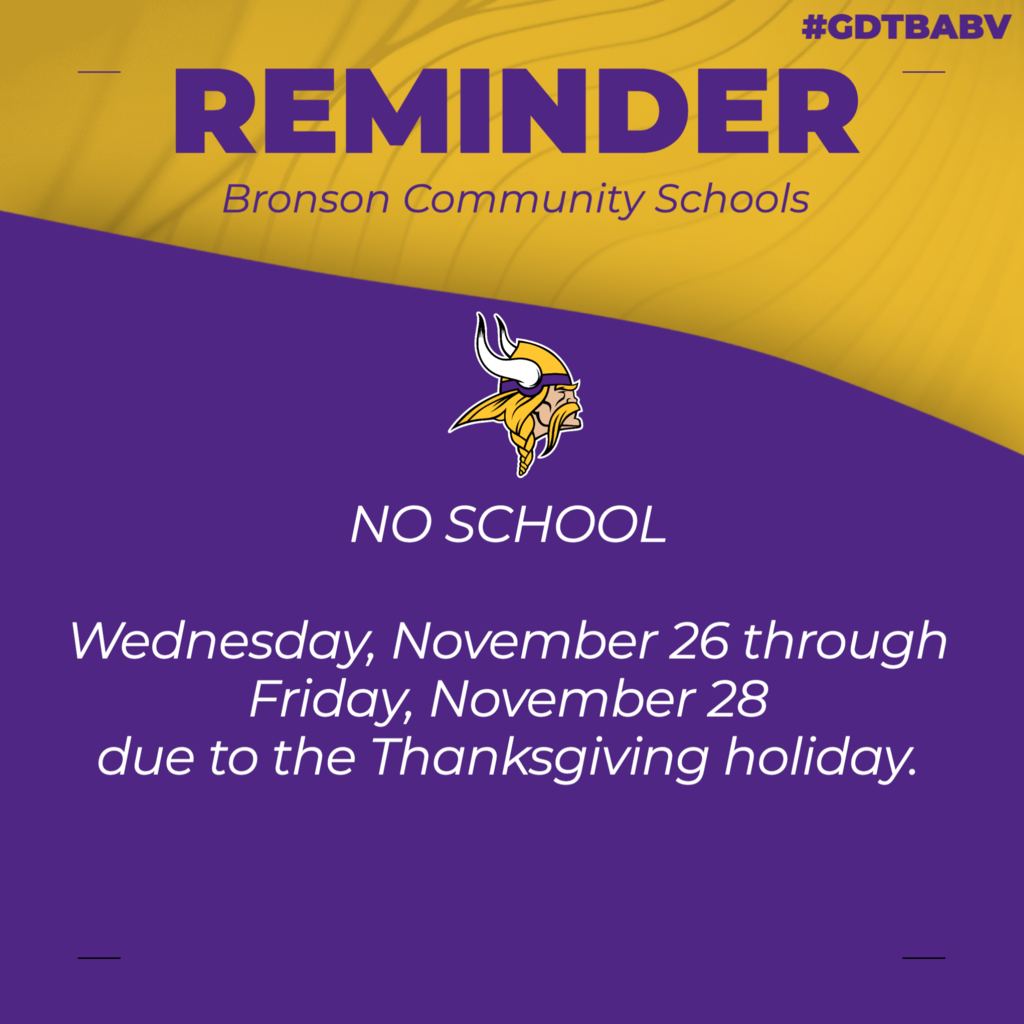 #GDTBABV

REMINDER

Bronson Community Schools

NO SCHOOL

Wednesday, November 26 through Friday, November 28 due to the Thanksgiving holiday.